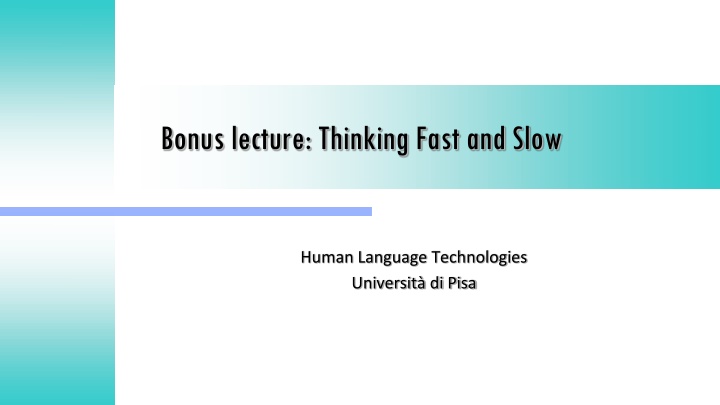 Bonus lecture: Thinking Fast and Slow

Human Language Technologies
Università di Pisa